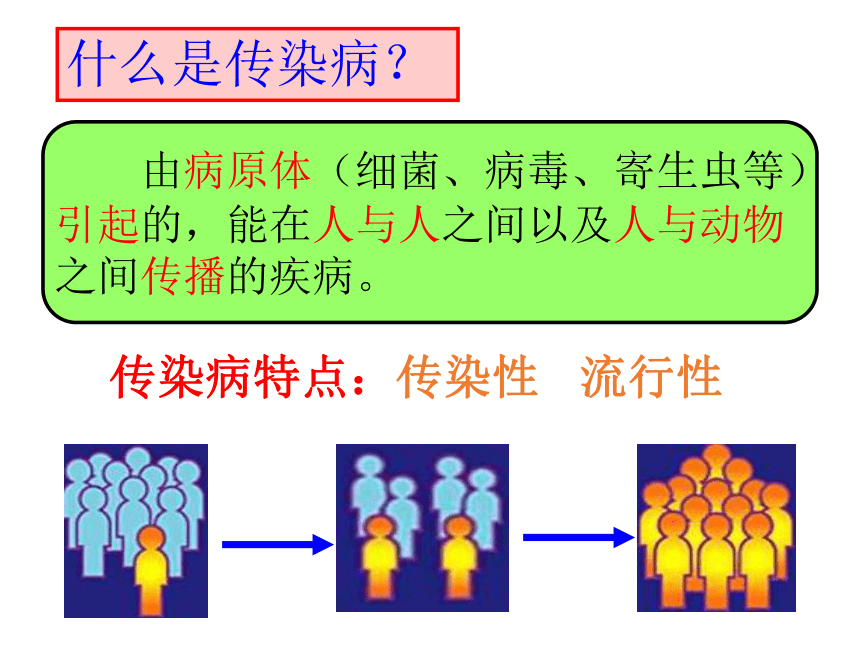 什么是传染病？

由病原体（细菌、病毒、寄生虫等）引起的，能在人与人之间以及人与动物之间传播的疾病。

传染病特点：传染性 流行性